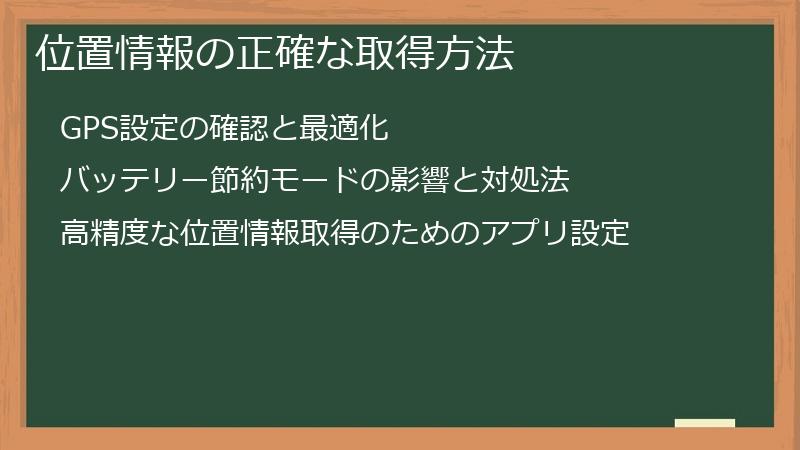 位置情報の正確な取得方法

GPS設定の確認と最適化

バッテリー節約モードの影響と対処法

高精度な位置情報取得のためのアプリ設定